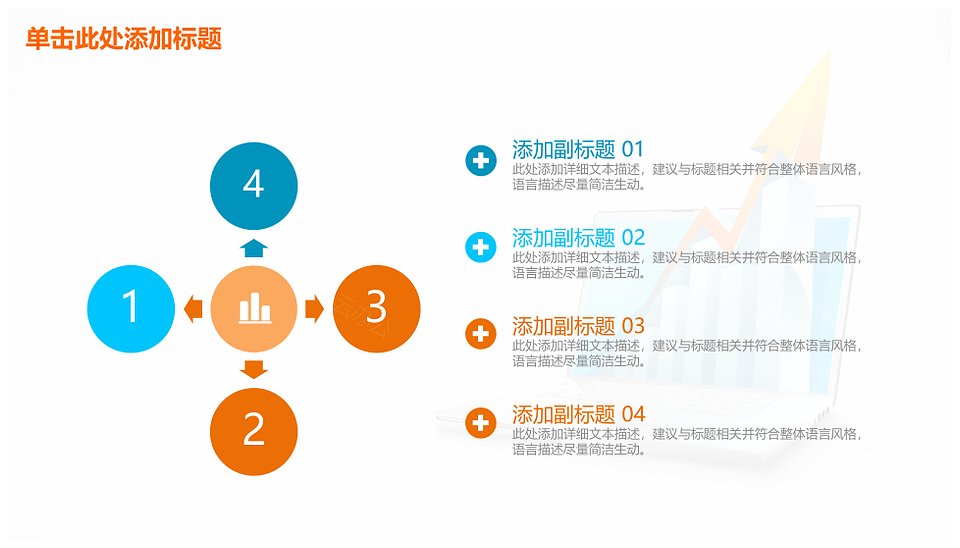 单击此处添加标题

4

1

3

2

添加副标题 01
此处添加详细文本描述，建议与标题相关并符合整体语言风格，语言描述尽量简洁生动。

添加副标题 02
此处添加详细文本描述，建议与标题相关并符合整体语言风格，语言描述尽量简洁生动。

添加副标题 03
此处添加详细文本描述，建议与标题相关并符合整体语言风格，语言描述尽量简洁生动。

添加副标题 04
此处添加详细文本描述，建议与标题相关并符合整体语言风格，语言描述尽量简洁生动。